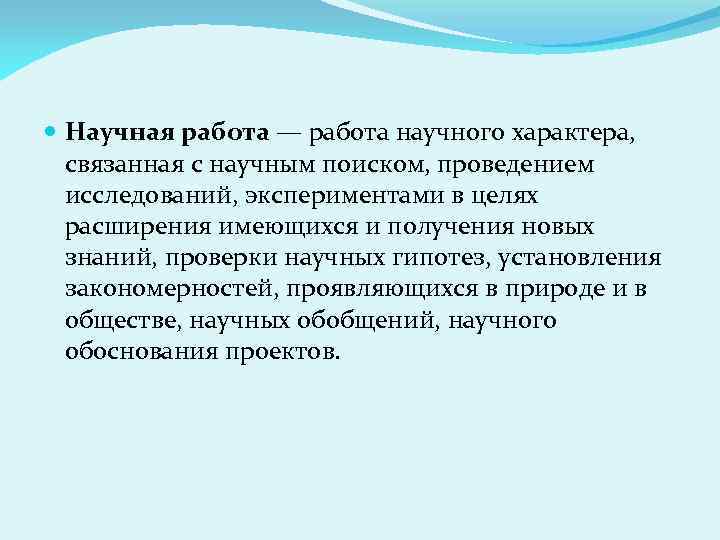 Научная работа — работа научного характера, связанная с научным поиском, проведением исследований, экспериментами в целях расширения имеющихся и получения новых знаний, проверки научных гипотез, установления закономерностей, проявляющихся в природе и в обществе, научных обобщений, научного обоснования проектов.